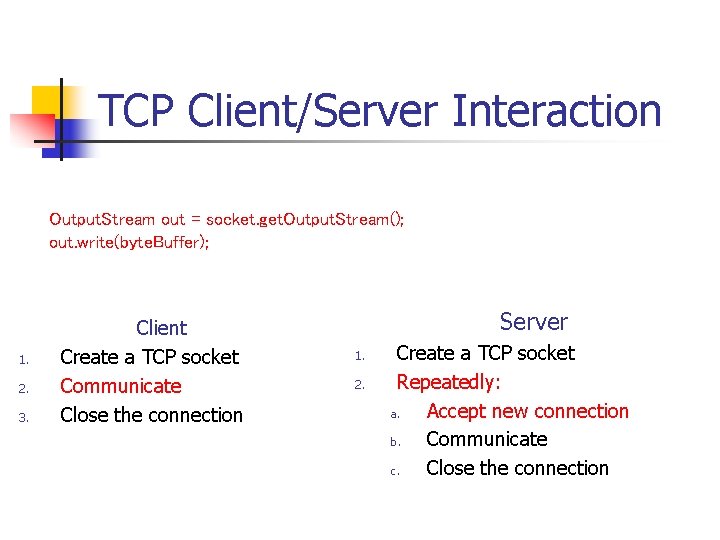 TCP Client/Server Interaction

OutputStream out = socket.getOutputStream();
out.write(byteBuffer);

Client

1. Create a TCP socket
2. Communicate
3. Close the connection

Server

1. Create a TCP socket
2. Repeatedly:
a. Accept new connection
b. Communicate
c. Close the connection